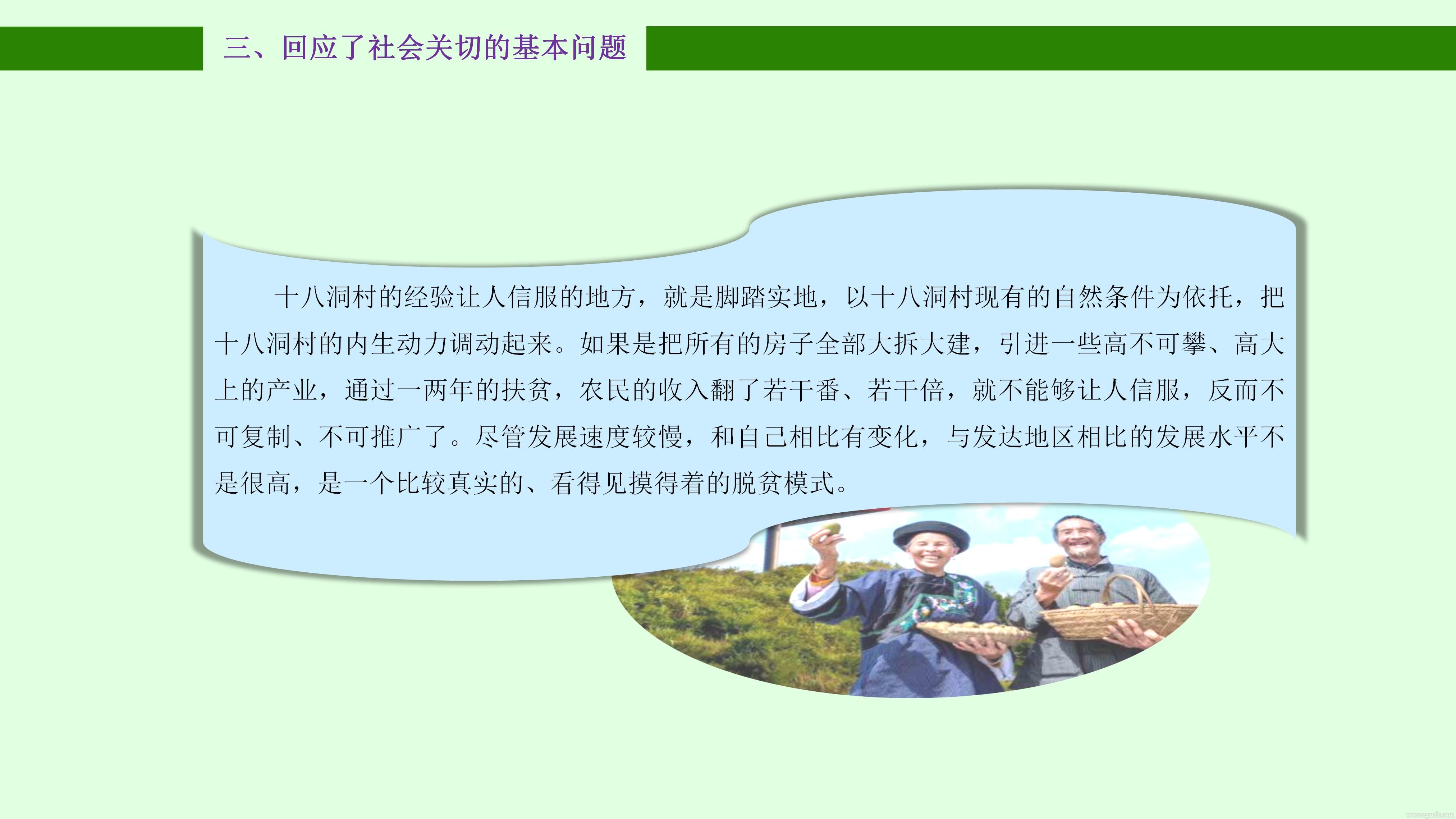 三、回应了社会关切的基本问题

十八洞村的经验让人信服的地方，就是脚踏实地，以十八洞村现有的自然条件为依托，把十八洞村的内生动力调动起来。如果是把所有的房子全部大拆大建，引进一些高不可攀、高大上的产业，通过一两年的扶贫，农民的收入翻了若干番、若干倍，就不能够让人信服，反而不可复制、不可推广了。尽管发展速度较慢，和自己相比有变化，与发达地区相比的发展水平不是很高，是一个比较真实的、看得见摸得着的脱贫模式。